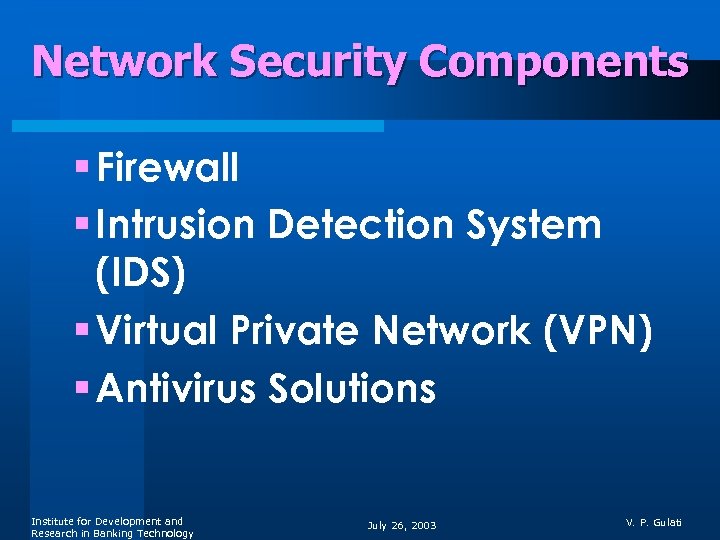 Network Security Components

▪ Firewall
▪ Intrusion Detection System (IDS)
▪ Virtual Private Network (VPN)
▪ Antivirus Solutions

Institute for Development and Research in Banking Technology

July 26, 2003

V. P. Gulati